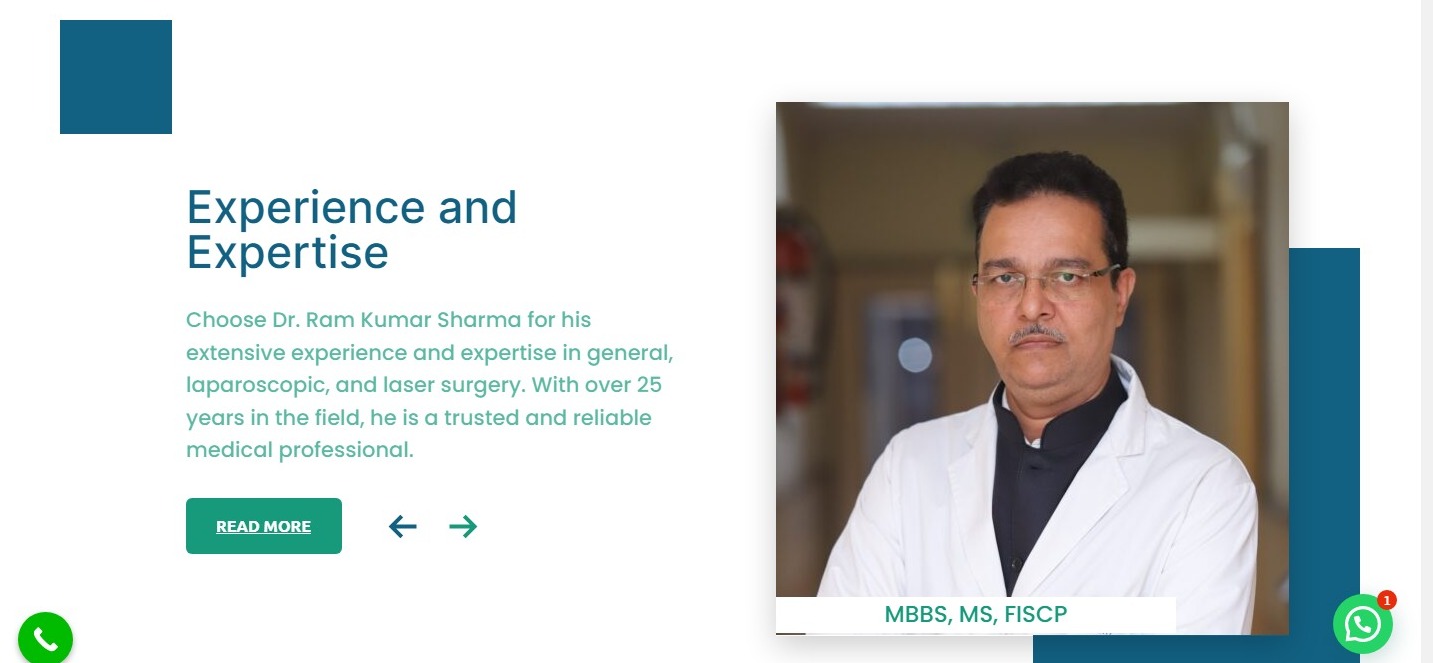 Experience and Expertise

Choose Dr. Ram Kumar Sharma for his extensive experience and expertise in general, laparoscopic, and laser surgery. With over 25 years in the field, he is a trusted and reliable medical professional.

READ MORE

MBBS, MS, FISCP

1